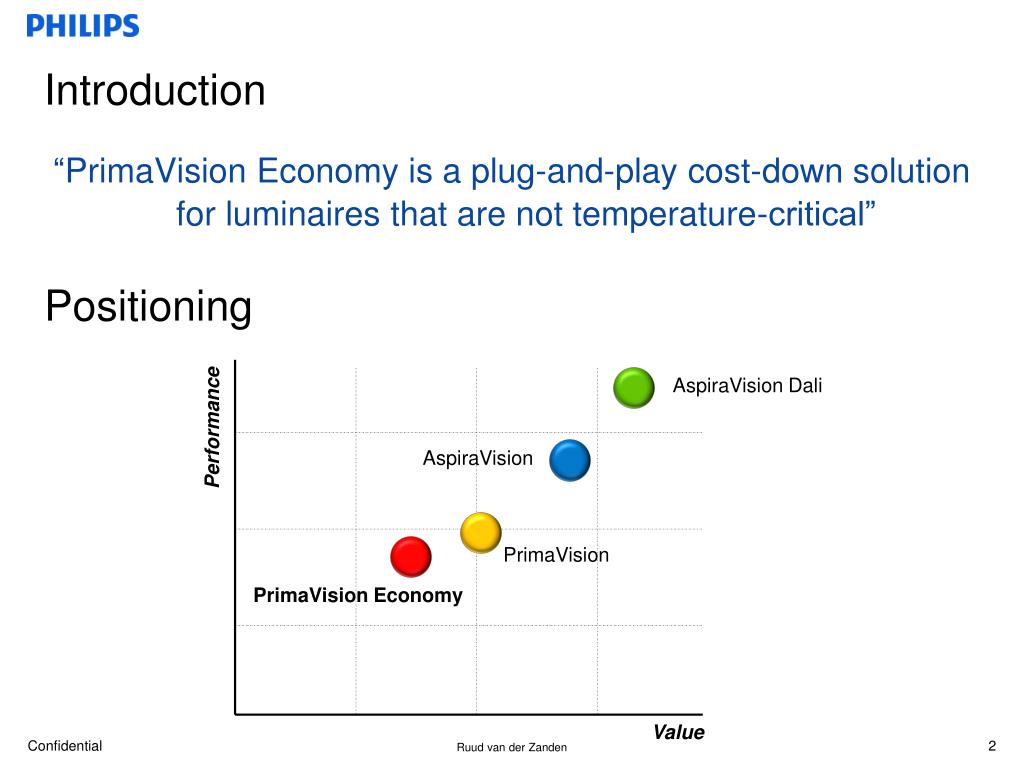 PHILIPS

Introduction

“PrimaVision Economy is a plug-and-play cost-down solution for luminaires that are not temperature-critical”

Positioning

Performance

AspiraVision Dali

AspiraVision

PrimaVision

PrimaVision Economy

Value

Confidential

Ruud van der Zanden

2